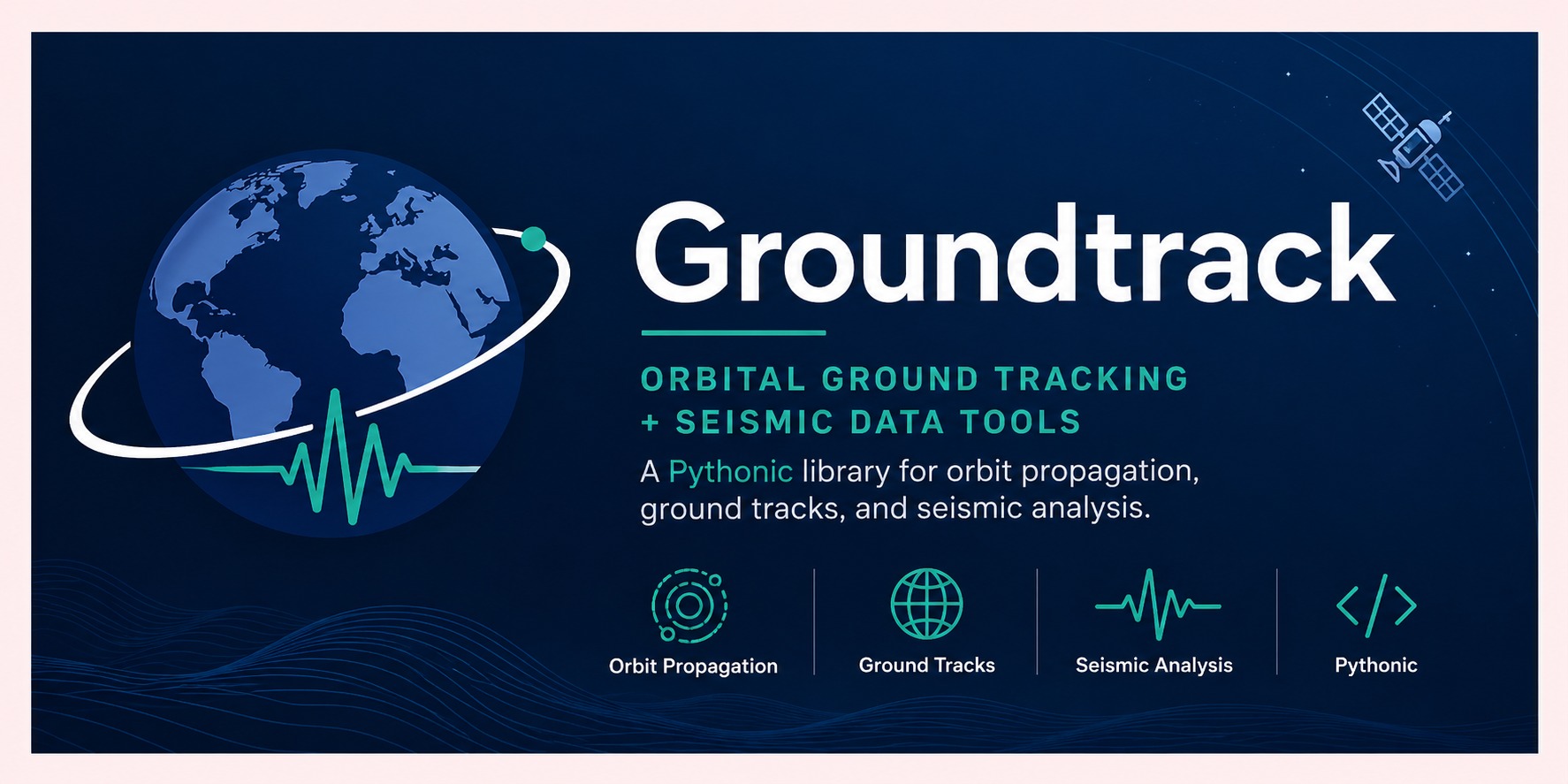 Groundtrack

ORBITAL GROUND TRACKING
+ SEISMIC DATA TOOLS

A Pythonic library for orbit propagation, ground tracks, and seismic analysis.

Orbit Propagation

Ground Tracks

Seismic Analysis

Pythonic